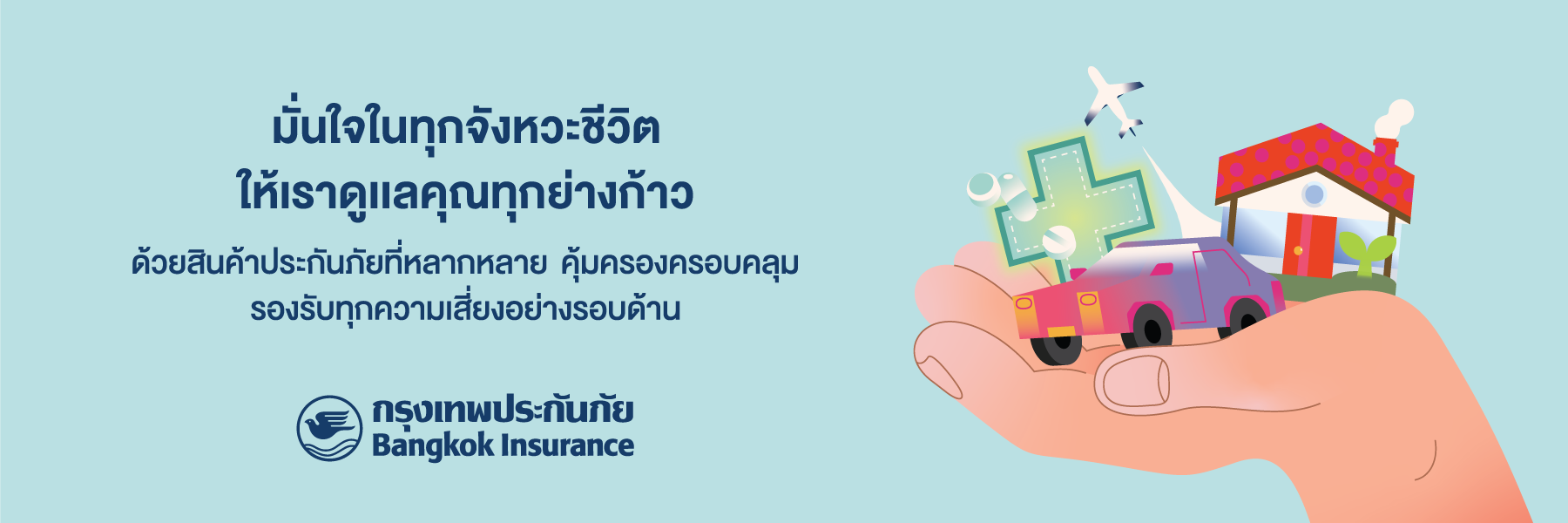 มั่นใจในทุกจังหวะชีวิต
ให้เราดูแลคุณทุกย่างก้าว

ด้วยสินค้าประกันภัยที่หลากหลาย คุ้มครองครอบคลุม
รองรับทุกความเสี่ยงอย่างรอบด้าน

กรุงเทพประกันภัย
Bangkok Insurance